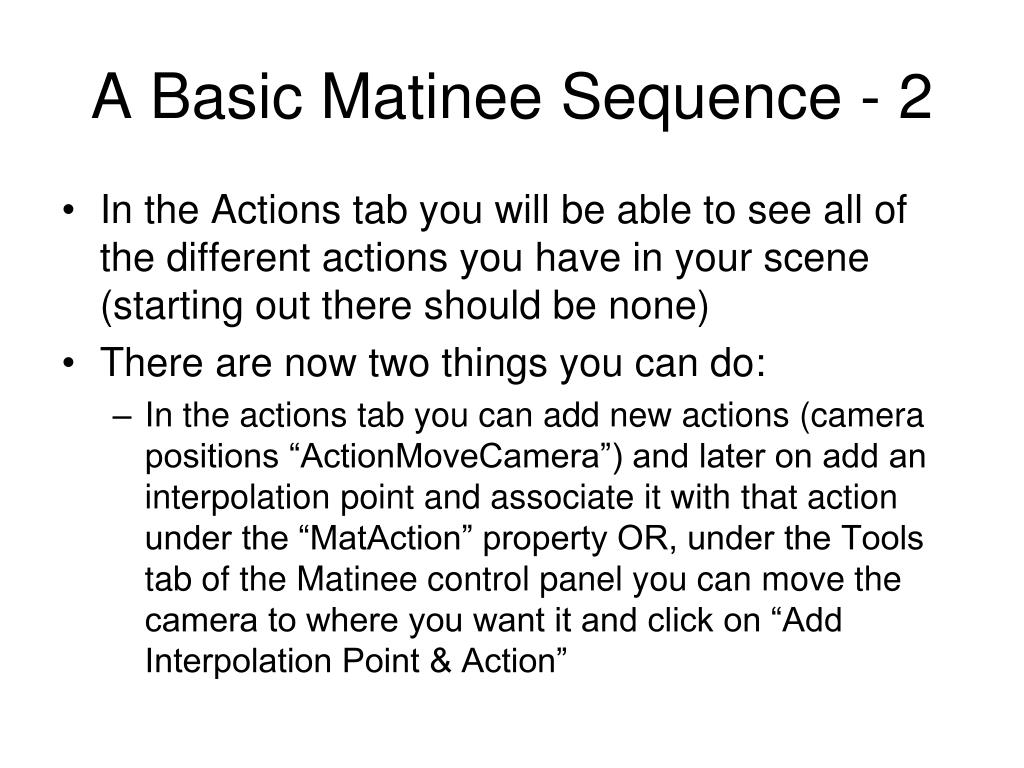 A Basic Matinee Sequence - 2

• In the Actions tab you will be able to see all of the different actions you have in your scene (starting out there should be none)

• There are now two things you can do:

– In the actions tab you can add new actions (camera positions “ActionMoveCamera”) and later on add an interpolation point and associate it with that action under the “MatAction” property OR, under the Tools tab of the Matinee control panel you can move the camera to where you want it and click on “Add Interpolation Point & Action”